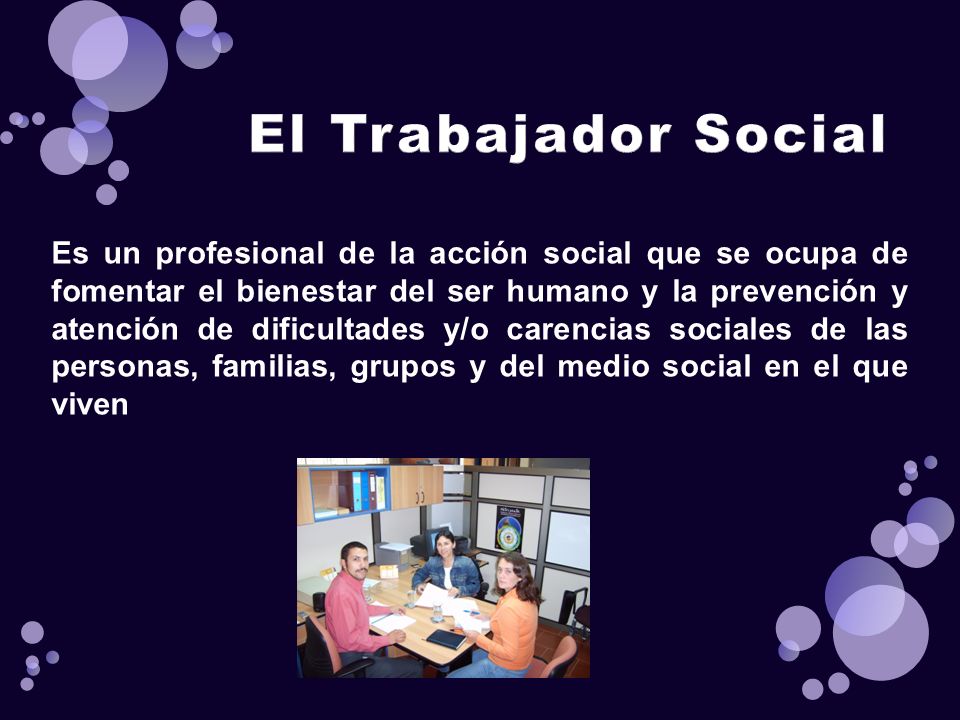 El Trabajador Social

Es un profesional de la acción social que se ocupa de fomentar el bienestar del ser humano y la prevención y atención de dificultades y/o carencias sociales de las personas, familias, grupos y del medio social en el que viven